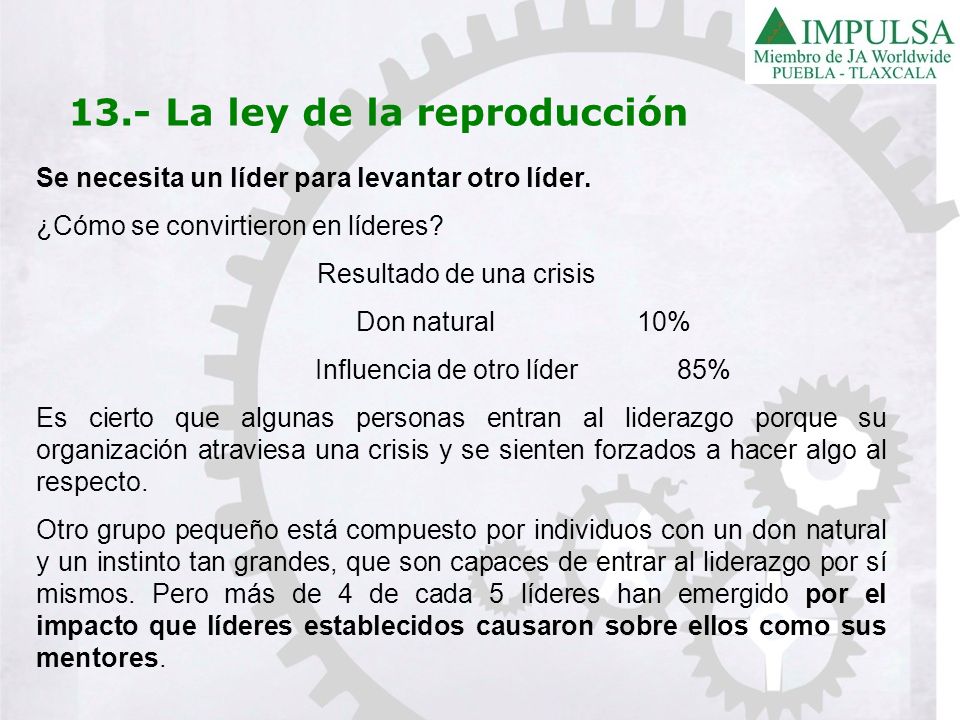 IMPULSA
Miembro de JA Worldwide
PUEBLA - TLAXCALA

13.- La ley de la reproducción

Se necesita un líder para levantar otro líder.

¿Cómo se convirtieron en líderes?

Resultado de una crisis

Don natural 10%

Influencia de otro líder 85%

Es cierto que algunas personas entran al liderazgo porque su organización atraviesa una crisis y se sienten forzados a hacer algo al respecto.

Otro grupo pequeño está compuesto por individuos con un don natural y un instinto tan grandes, que son capaces de entrar al liderazgo por sí mismos. Pero más de 4 de cada 5 líderes han emergido por el impacto que líderes establecidos causaron sobre ellos como sus mentores.